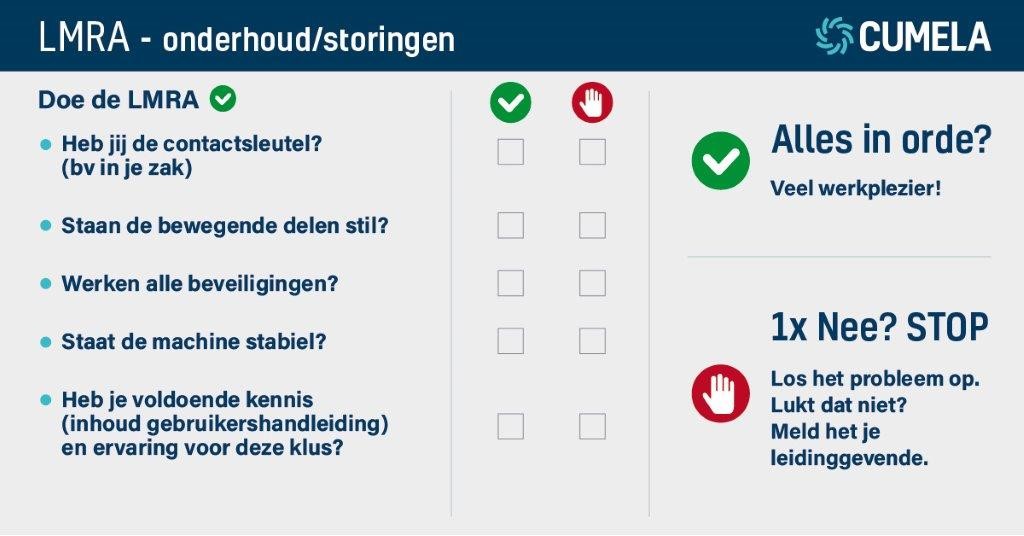 LMRA - onderhoud/storingen

CUMELA

Doe de LMRA

- Heb jij de contactsleutel? (bv in je zak)
- Staan de bewegende delen stil?
- Werken alle beveiligingen?
- Staat de machine stabiel?
- Heb je voldoende kennis (inhoud gebruikershandleiding) en ervaring voor deze klus?

Alles in orde?

Veel werkplezier!

1x Nee? STOP

Los het probleem op. Lukt dat niet? Meld het je leidinggevende.